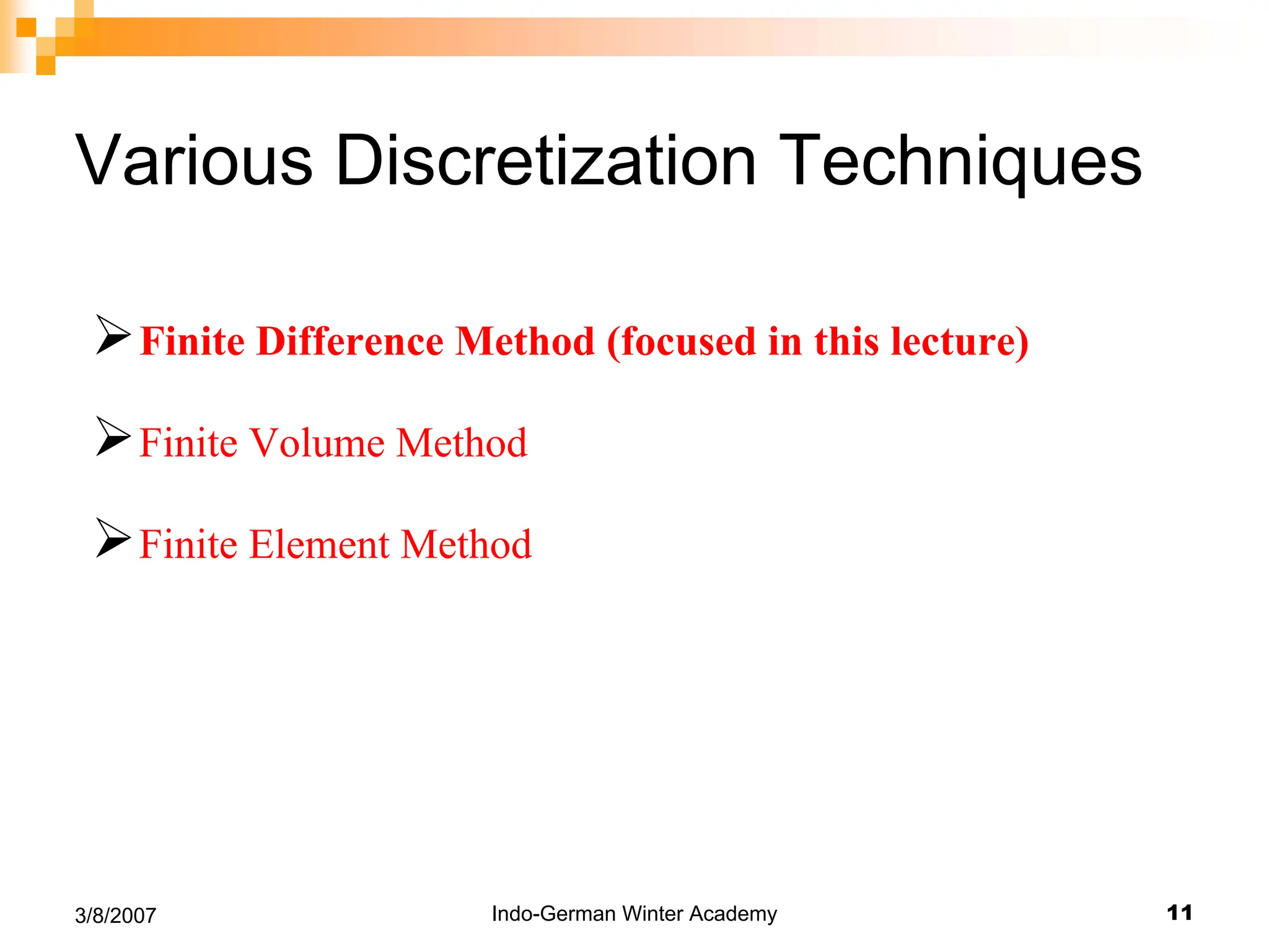 Various Discretization Techniques

➢ Finite Difference Method (focused in this lecture)

➢ Finite Volume Method

➢ Finite Element Method

3/8/2007

Indo-German Winter Academy

11